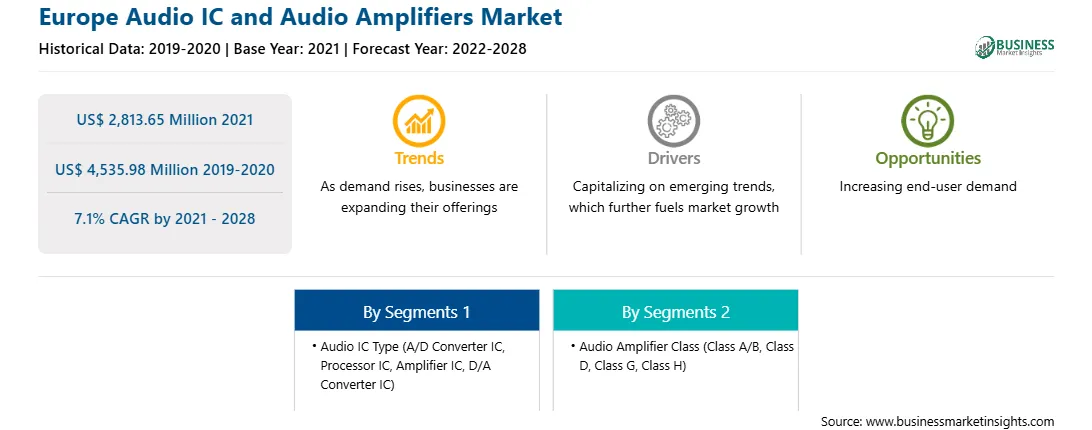 Europe Audio IC and Audio Amplifiers Market

Historical Data: 2019-2020 | Base Year: 2021 | Forecast Year: 2022-2028

BUSINESS
Market Insights

US$ 2,813.65 Million 2021

US$ 4,535.98 Million 2019-2020

7.1% CAGR by 2021 - 2028

Trends
As demand rises, businesses are expanding their offerings

Drivers
Capitalizing on emerging trends, which further fuels market growth

Opportunities
Increasing end-user demand

By Segments 1
• Audio IC Type (A/D Converter IC, Processor IC, Amplifier IC, D/A Converter IC)

By Segments 2
• Audio Amplifier Class (Class A/B, Class D, Class G, Class H)

Source: www.businessmarketinsights.com